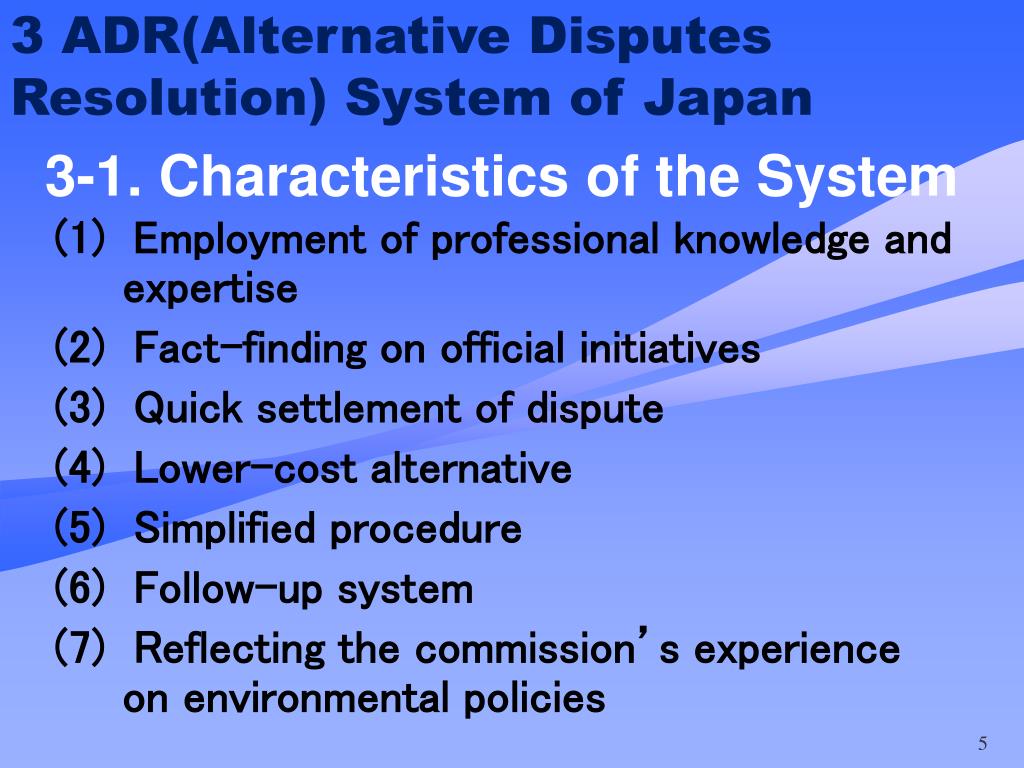 3 ADR(Alternative Disputes Resolution) System of Japan

3-1. Characteristics of the System

(1) Employment of professional knowledge and expertise

(2) Fact-finding on official initiatives

(3) Quick settlement of dispute

(4) Lower-cost alternative

(5) Simplified procedure

(6) Follow-up system

(7) Reflecting the commission's experience on environmental policies

5